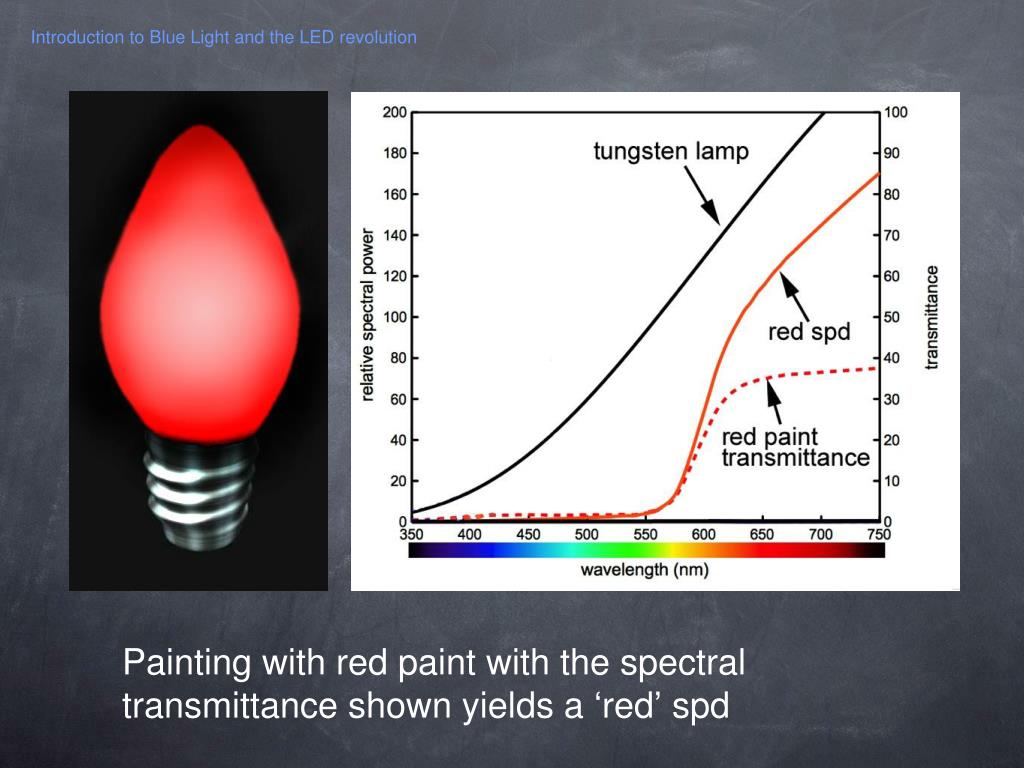 Introduction to Blue Light and the LED revolution

200
180
160
140
120
100
80
60
40
20
0
relative spectral power

100
90
80
70
60
50
40
30
20
10
0
transmittance

tungsten lamp

red spd

red paint transmittance

350 400 450 500 550 600 650 700 750

wavelength (nm)

Painting with red paint with the spectral transmittance shown yields a ‘red’ spd